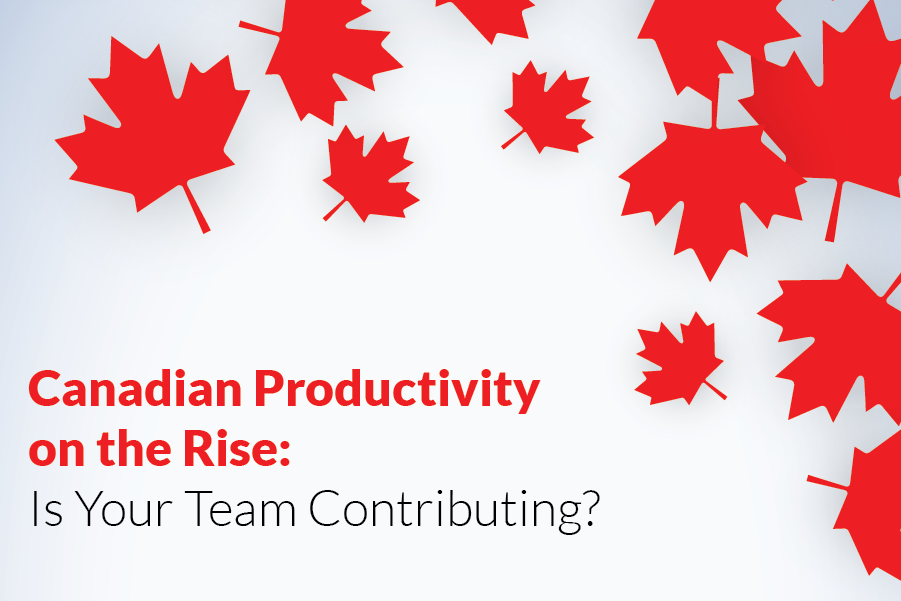 Canadian Productivity on the Rise:
Is Your Team Contributing?